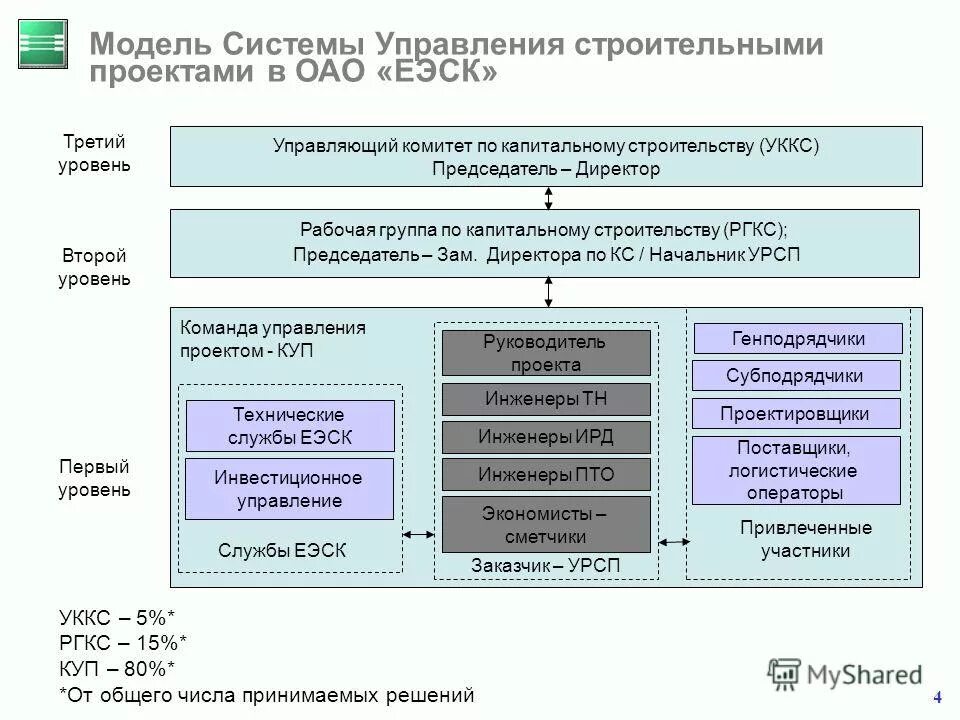 Модель Системы Управления строительными проектами в ОАО «ЕЭСК»

Третий уровень

Управляющий комитет по капитальному строительству (УККС)
Председатель – Директор

Второй уровень

Рабочая группа по капитальному строительству (РГКС);
Председатель – Зам. Директора по КС / Начальник УРСП

Первый уровень

Команда управления проектом - КУП

Технические службы ЕЭСК

Инвестиционное управление

Службы ЕЭСК

Руководитель проекта

Инженеры ТН

Инженеры ИРД

Инженеры ПТО

Экономисты – сметчики

Заказчик – УРСП

Генподрядчики

Субподрядчики

Проектировщики

Поставщики, логистические операторы

Привлеченные участники

УККС – 5%*
РГКС – 15%*
КУП – 80%*
*От общего числа принимаемых решений

MyShared

4